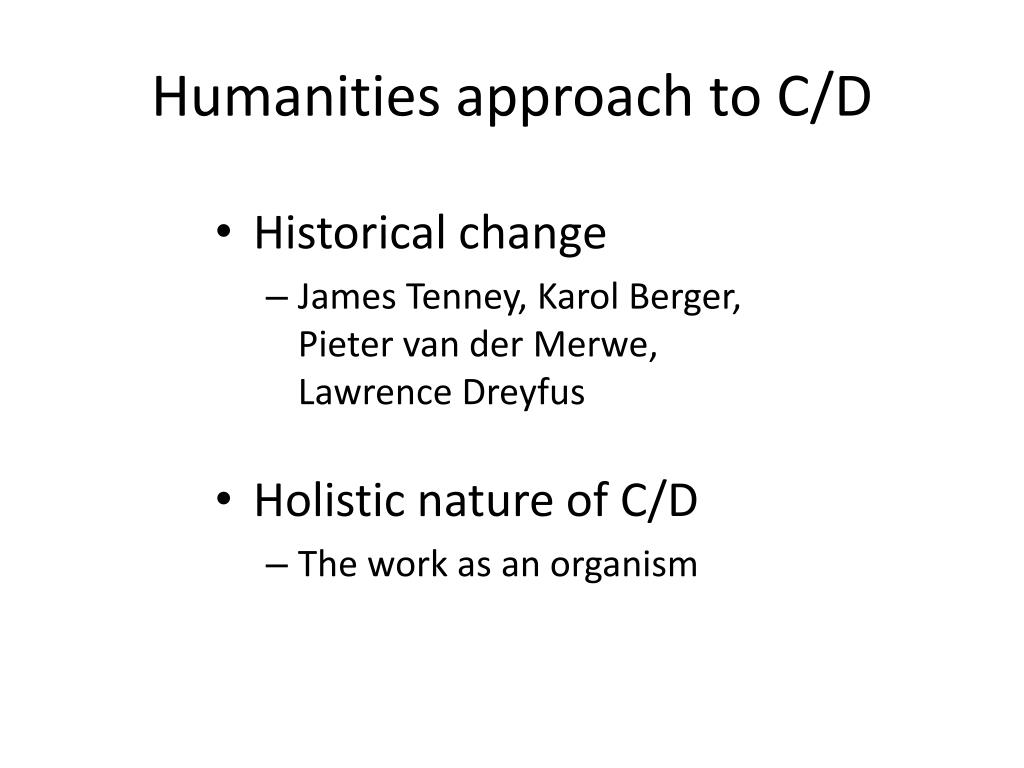 Humanities approach to C/D

• Historical change
– James Tenney, Karol Berger, Pieter van der Merwe, Lawrence Dreyfus

• Holistic nature of C/D
– The work as an organism